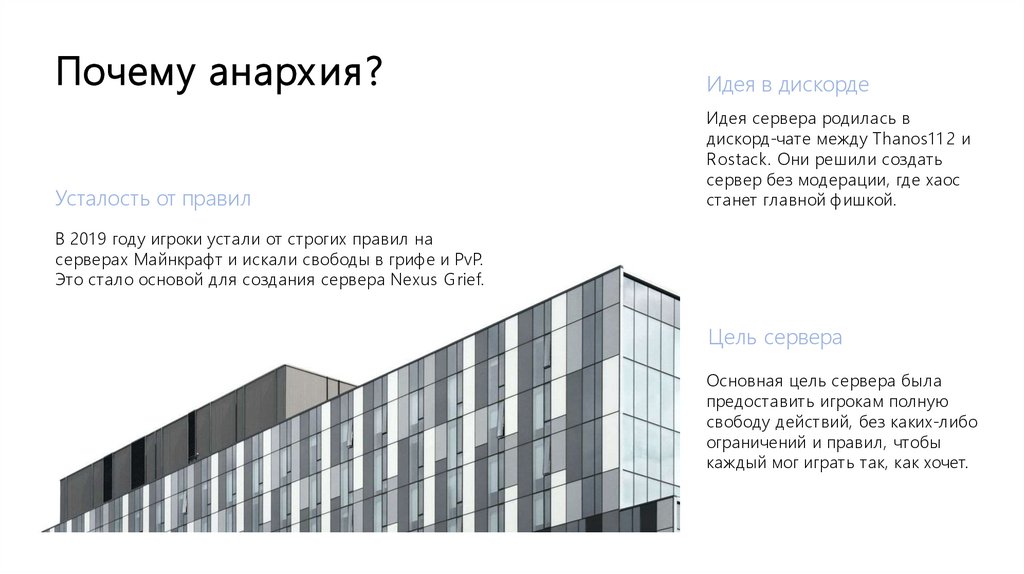 Почему анархия?

Усталость от правил

В 2019 году игроки устали от строгих правил на серверах Майнкрафт и искали свободы в грифе и PvP. Это стало основой для создания сервера Nexus Grief.

Идея в дискорде

Идея сервера родилась в дискорд-чате между Thanos112 и Rostack. Они решили создать сервер без модерации, где хаос станет главной фишкой.

Цель сервера

Основная цель сервера была предоставить игрокам полную свободу действий, без каких-либо ограничений и правил, чтобы каждый мог играть так, как хочет.